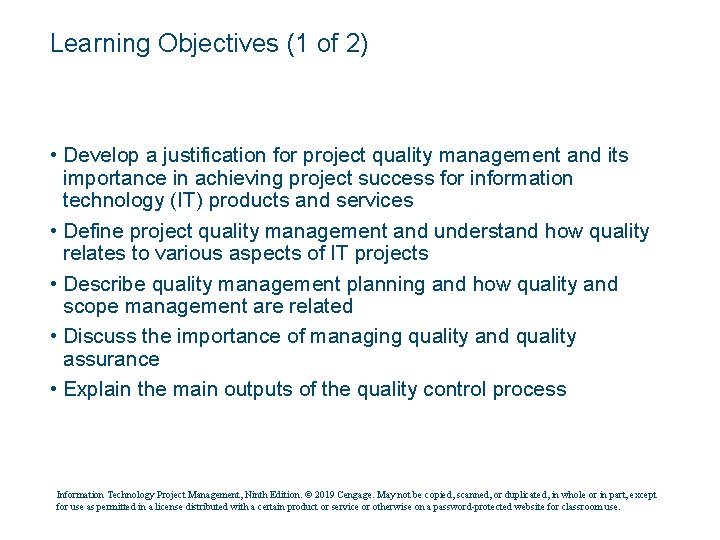 Learning Objectives (1 of 2)

• Develop a justification for project quality management and its importance in achieving project success for information technology (IT) products and services

• Define project quality management and understand how quality relates to various aspects of IT projects

• Describe quality management planning and how quality and scope management are related

• Discuss the importance of managing quality and quality assurance

• Explain the main outputs of the quality control process

Information Technology Project Management, Ninth Edition. © 2019 Cengage. May not be copied, scanned, or duplicated, in whole or in part, except for use as permitted in a license distributed with a certain product or service or otherwise on a password-protected website for classroom use.